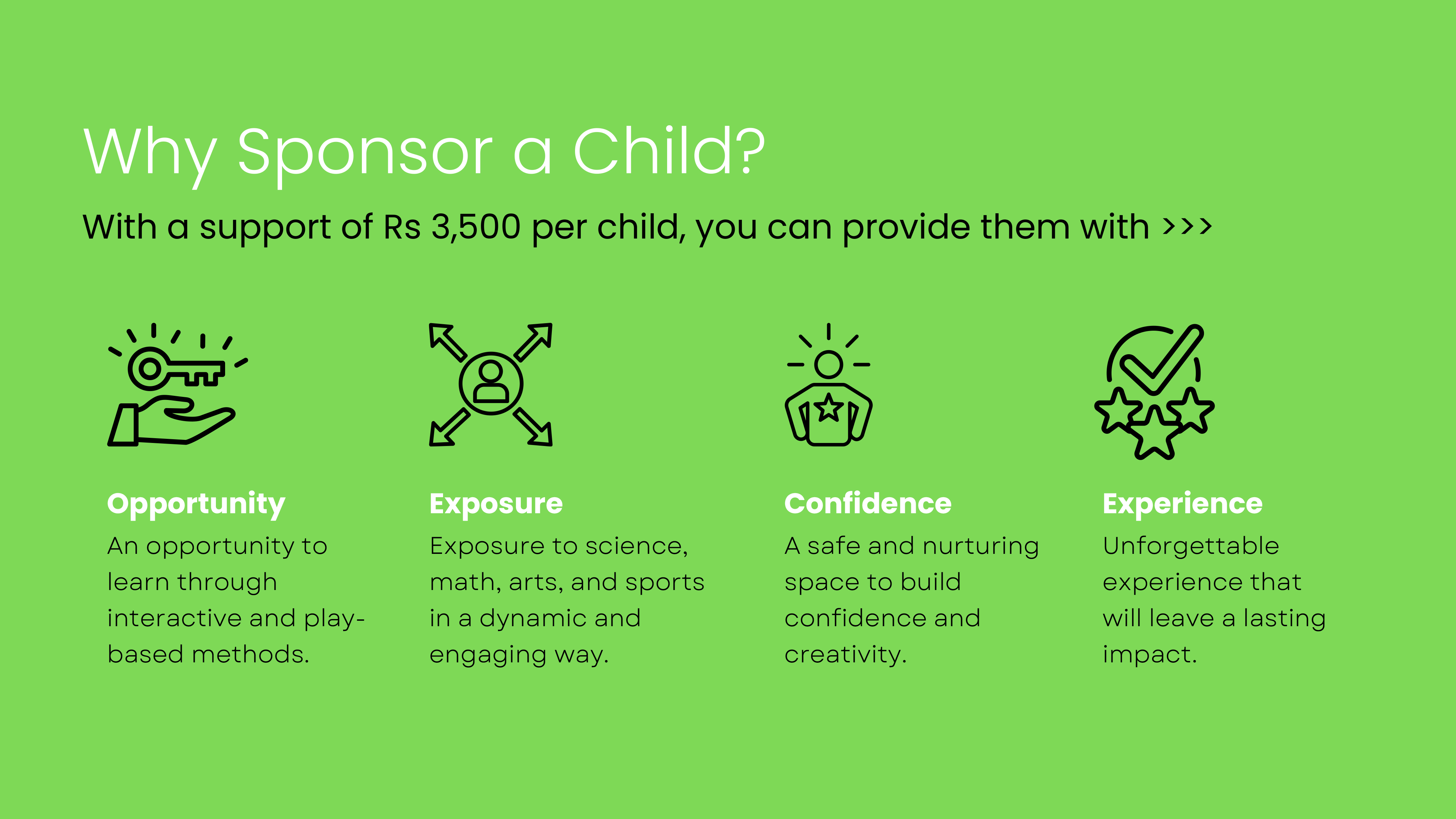 Why Sponsor a Child?

With a support of Rs 3,500 per child, you can provide them with >>>

Opportunity
An opportunity to learn through interactive and play-based methods.

Exposure
Exposure to science, math, arts, and sports in a dynamic and engaging way.

Confidence
A safe and nurturing space to build confidence and creativity.

Experience
Unforgettable experience that will leave a lasting impact.